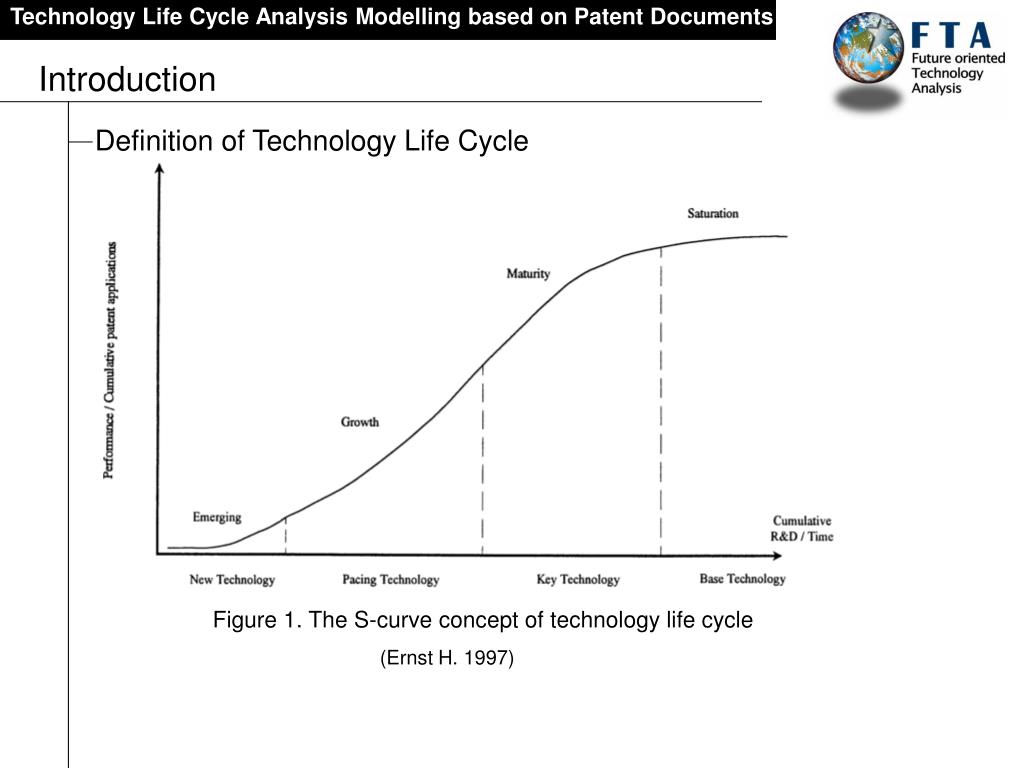 Technology Life Cycle Analysis Modelling based on Patent Documents

FTA
Future oriented Technology Analysis

Introduction

Definition of Technology Life Cycle

Performance / Cumulative patent applications

Saturation

Maturity

Growth

Emerging

Cumulative R&D / Time

New Technology

Pacing Technology

Key Technology

Base Technology

Figure 1. The S-curve concept of technology life cycle

(Ernst H. 1997)